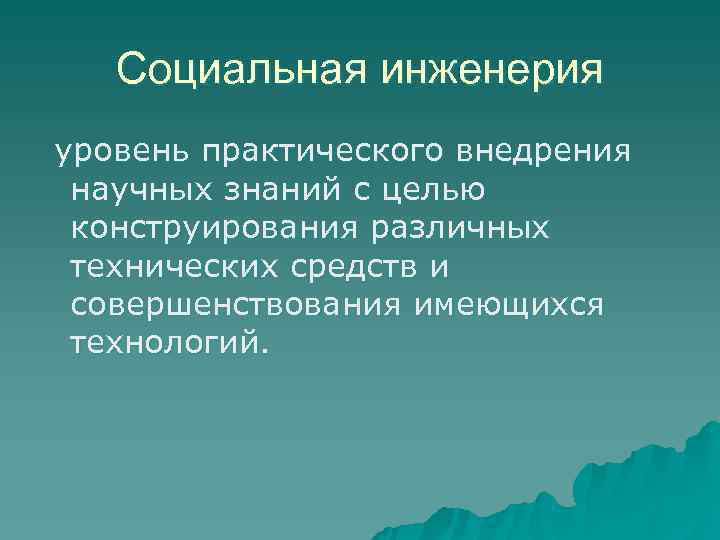 Социальная инженерия

уровень практического внедрения научных знаний с целью конструирования различных технических средств и совершенствования имеющихся технологий.